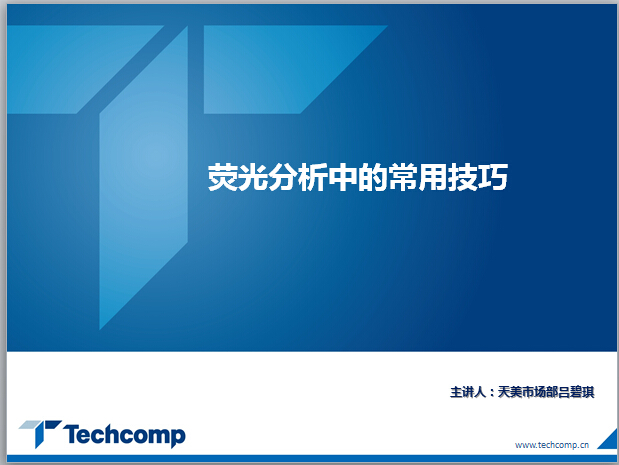 荧光分析中的常用技巧

主讲人：天美市场部吕碧琪

Techcomp

www.techcomp.cn